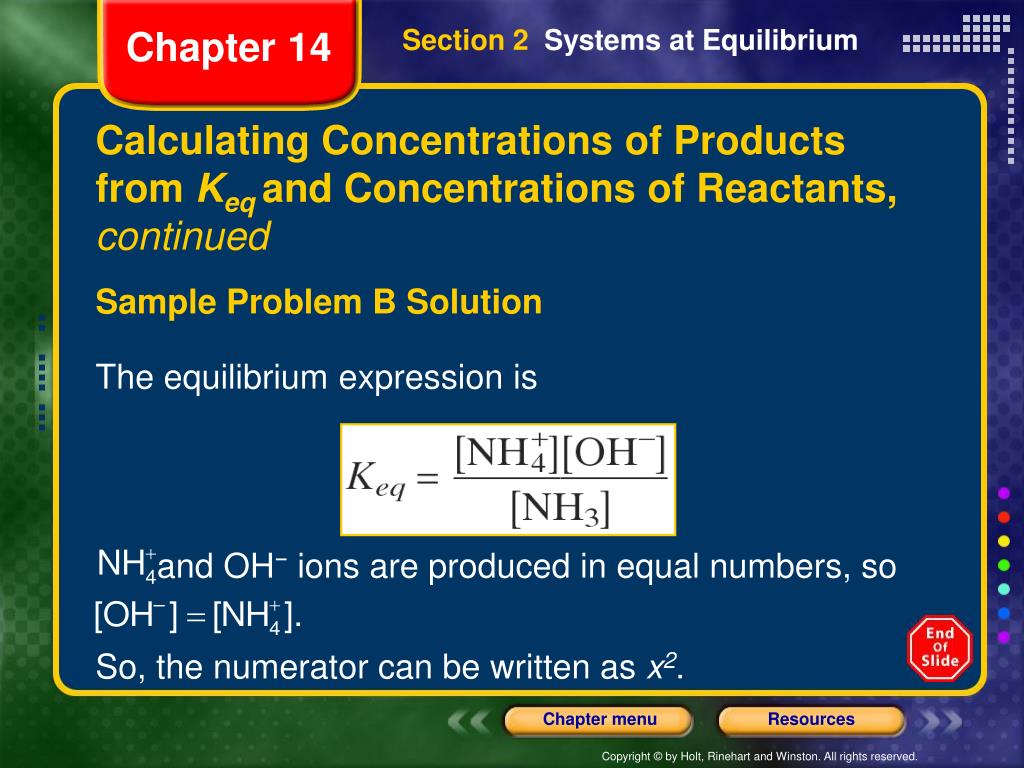 Chapter 14

Section 2 Systems at Equilibrium

Calculating Concentrations of Products from $K_{eq}$ and Concentrations of Reactants, continued

Sample Problem B Solution

The equilibrium expression is

$K_{eq} = \frac{[NH_4^+][OH^-]}{[NH_3]}$

$NH_4^+$ and $OH^-$ ions are produced in equal numbers, so $[OH^-] = [NH_4^+]$.

So, the numerator can be written as $x^2$.

End Of Slide

Chapter menu

Resources

Copyright © by Holt, Rinehart and Winston. All rights reserved.